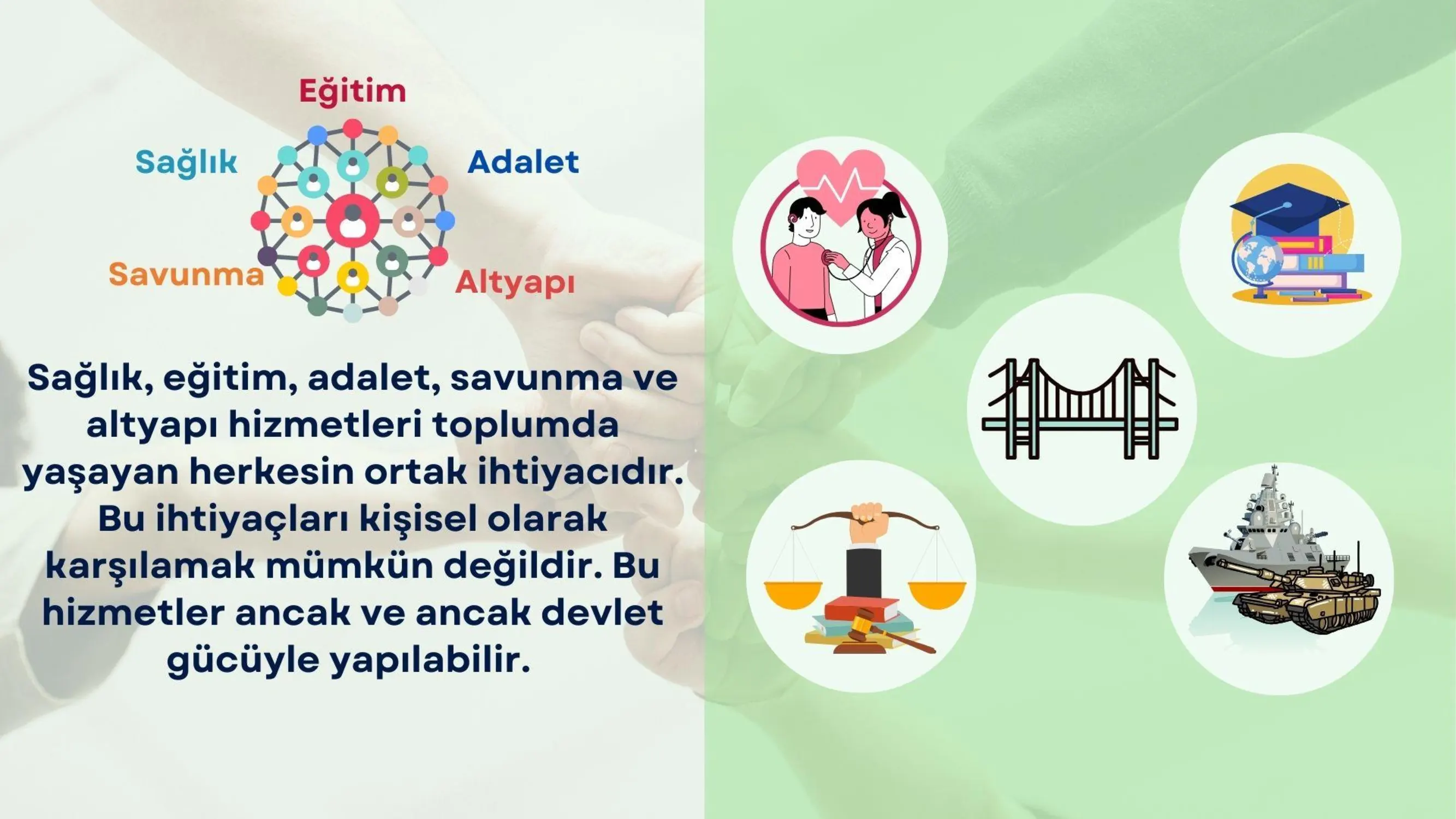 Eğitim

Sağlık

Adalet

Savunma

Altyapı

Sağlık, eğitim, adalet, savunma ve altyapı hizmetleri toplumda yaşayan herkesin ortak ihtiyacıdır. Bu ihtiyaçları kişisel olarak karşılamak mümkün değildir. Bu hizmetler ancak ve ancak devlet gücüyle yapılabilir.